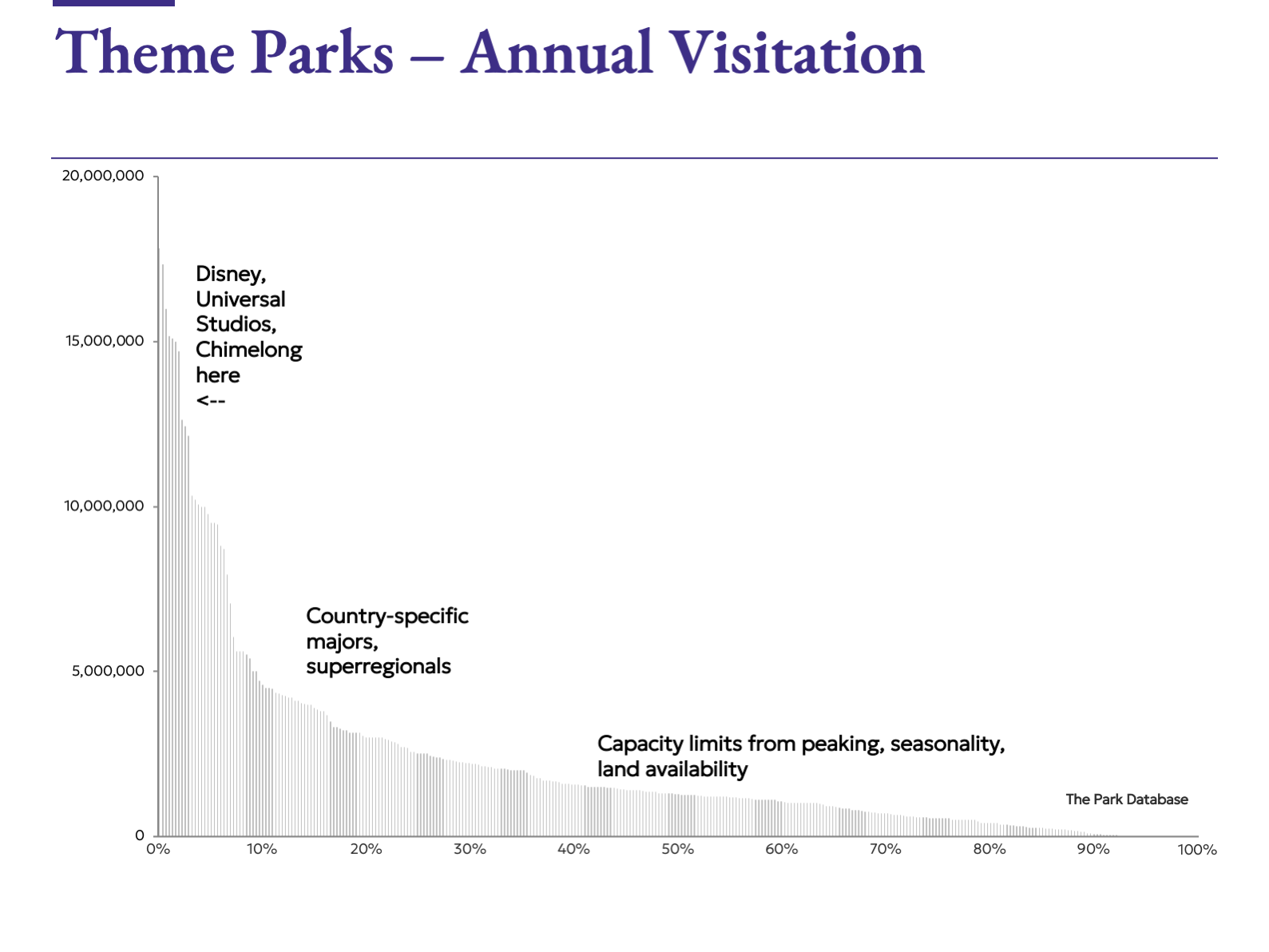 Theme Parks – Annual Visitation

20,000,000
15,000,000
10,000,000
5,000,000
0

Disney, Universal Studios, Chimelong here <--

Country-specific majors, superregionals

Capacity limits from peaking, seasonality, land availability

The Park Database

0% 10% 20% 30% 40% 50% 60% 70% 80% 90% 100%